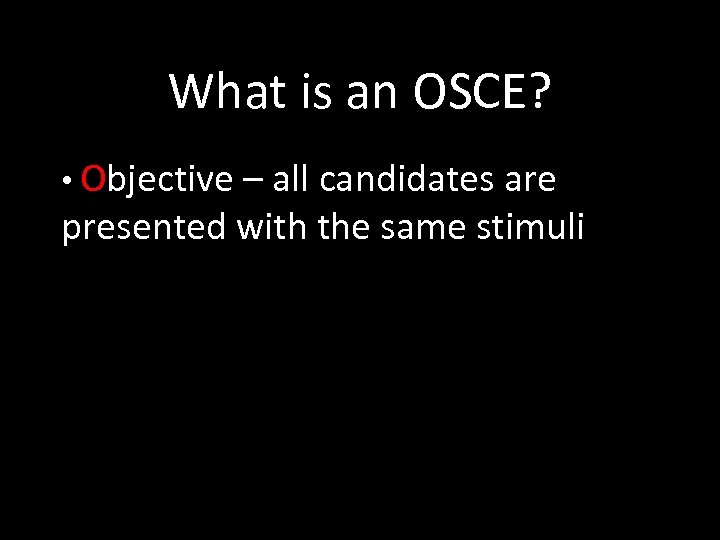 What is an OSCE?

• Objective – all candidates are presented with the same stimuli